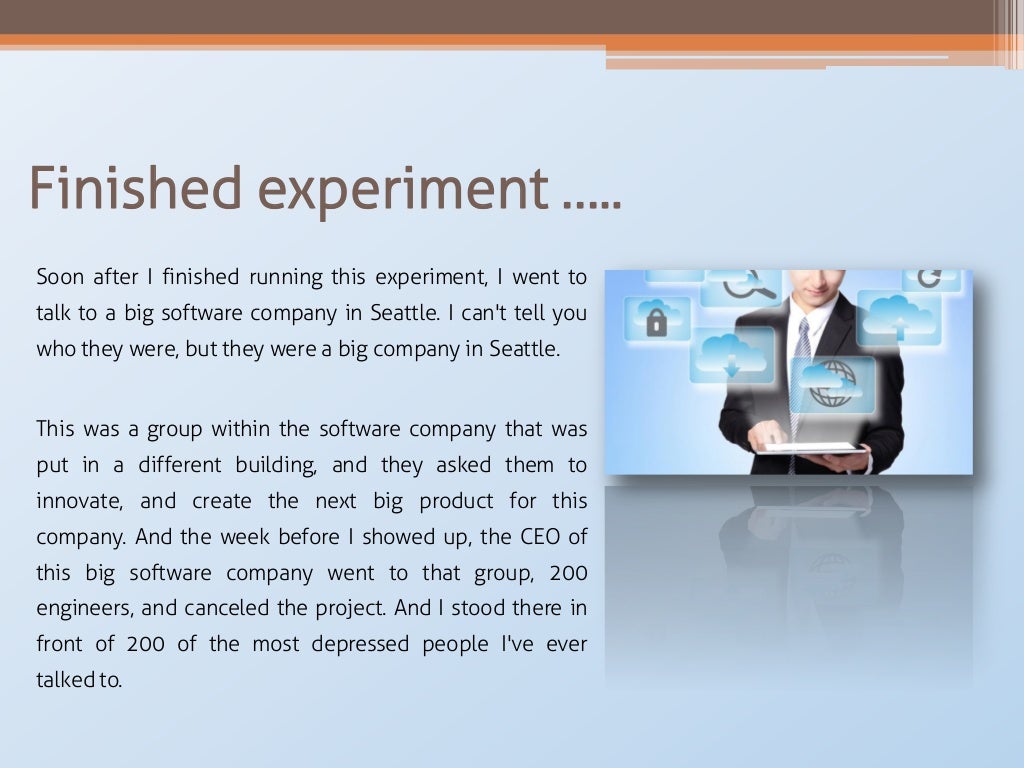 Finished experiment .....

Soon after I finished running this experiment, I went to talk to a big software company in Seattle. I can't tell you who they were, but they were a big company in Seattle.

This was a group within the software company that was put in a different building, and they asked them to innovate, and create the next big product for this company. And the week before I showed up, the CEO of this big software company went to that group, 200 engineers, and canceled the project. And I stood there in front of 200 of the most depressed people I've ever talked to.